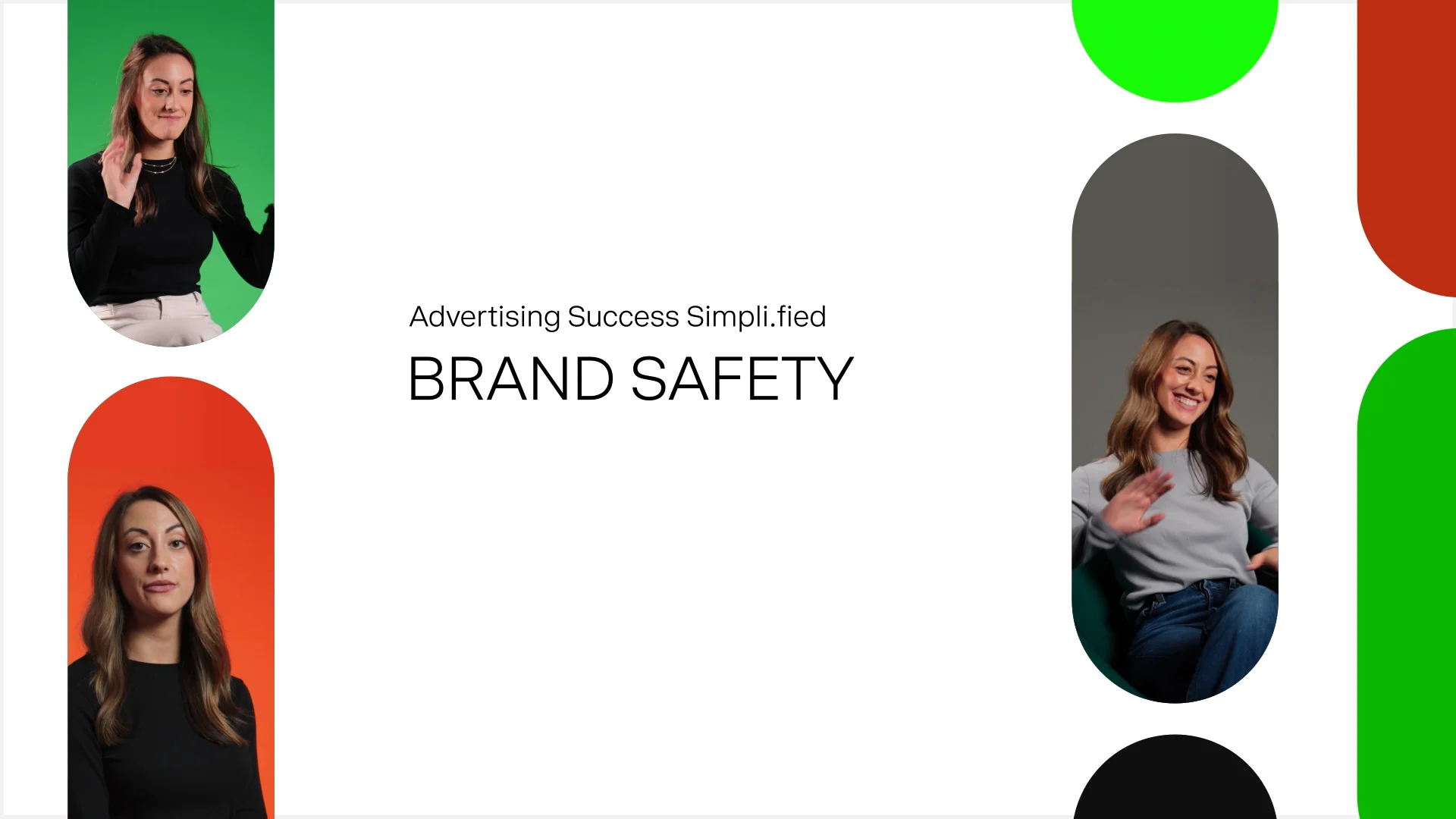 Advertising Success Simpli.fied

BRAND SAFETY